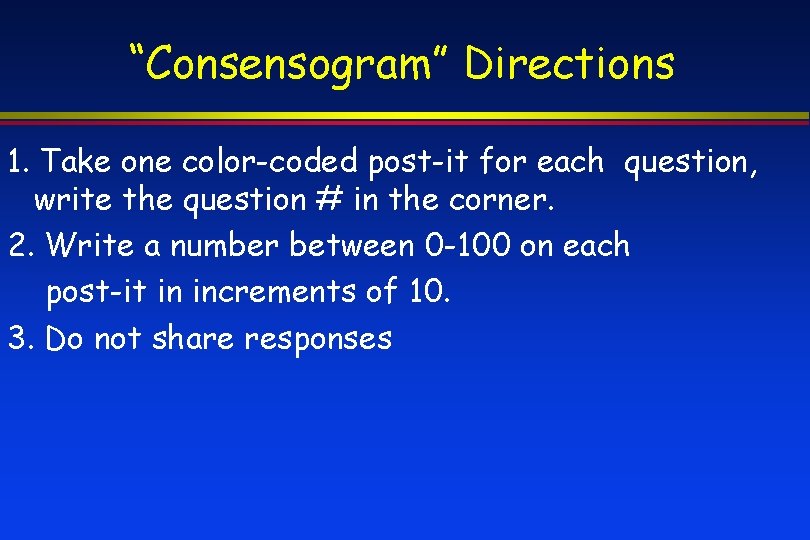 “Consensogram” Directions

1. Take one color-coded post-it for each question, write the question # in the corner.

2. Write a number between 0-100 on each post-it in increments of 10.

3. Do not share responses